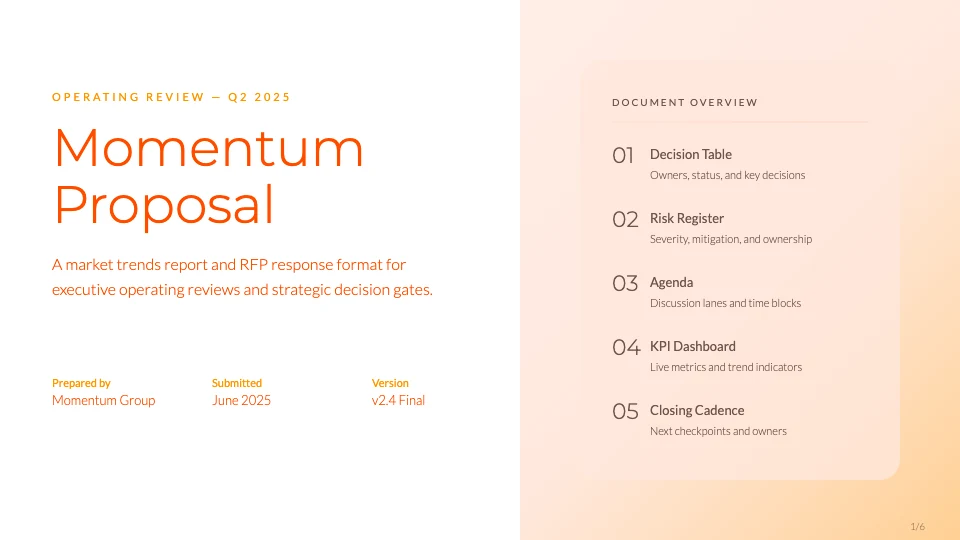 OPERATING REVIEW — Q2 2025

Momentum Proposal

A market trends report and RFP response format for executive operating reviews and strategic decision gates.

Prepared by
Momentum Group

Submitted
June 2025

Version
v2.4 Final

DOCUMENT OVERVIEW

01 Decision Table
Owners, status, and key decisions

02 Risk Register
Severity, mitigation, and ownership

03 Agenda
Discussion lanes and time blocks

04 KPI Dashboard
Live metrics and trend indicators

05 Closing Cadence
Next checkpoints and owners

1/6